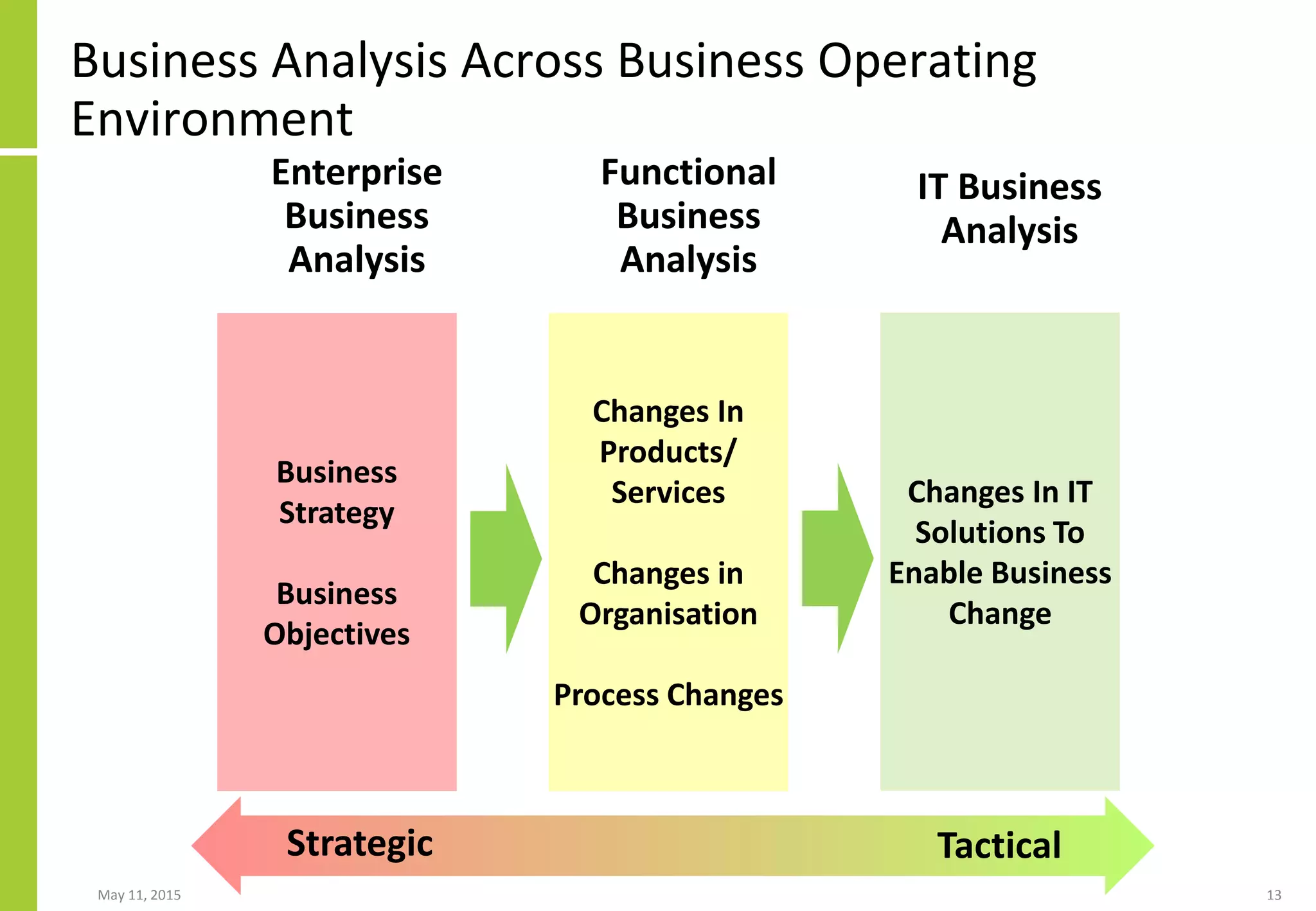 Business Analysis Across Business Operating Environment

Enterprise Business Analysis

Functional Business Analysis

IT Business Analysis

Business Strategy

Business Objectives

Changes In Products/ Services

Changes in Organisation

Process Changes

Changes In IT Solutions To Enable Business Change

Strategic

Tactical

May 11, 2015

13